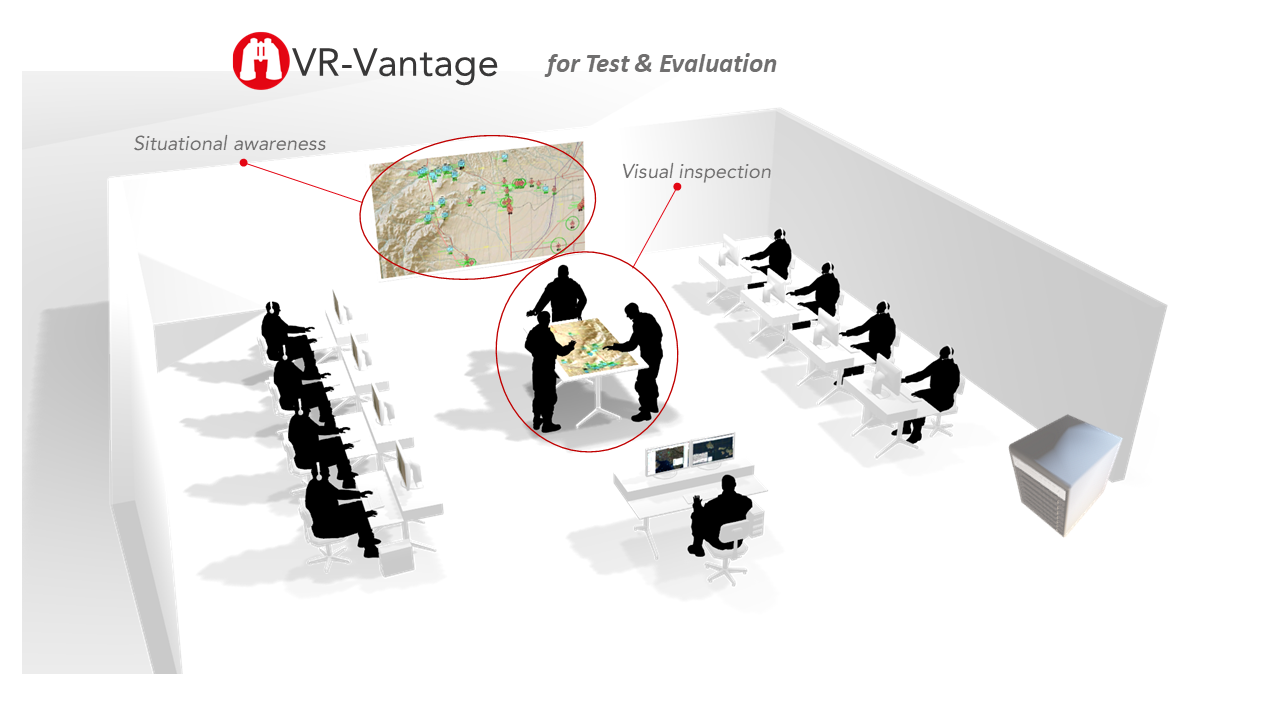 VR-Vantage

for Test & Evaluation

Situational awareness

Visual inspection